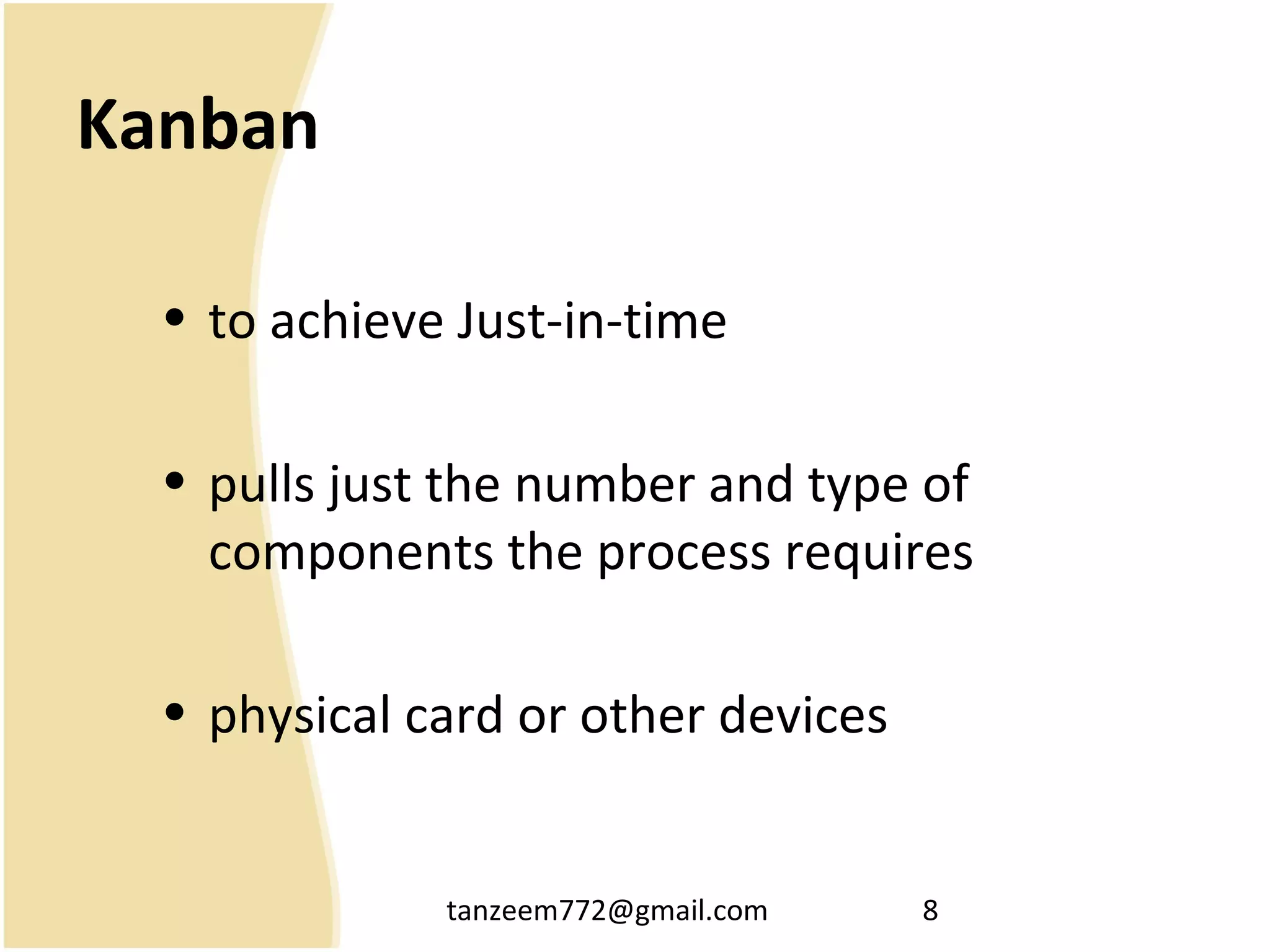 Kanban

• to achieve Just-in-time

• pulls just the number and type of components the process requires

• physical card or other devices

tanzeem772@gmail.com 8